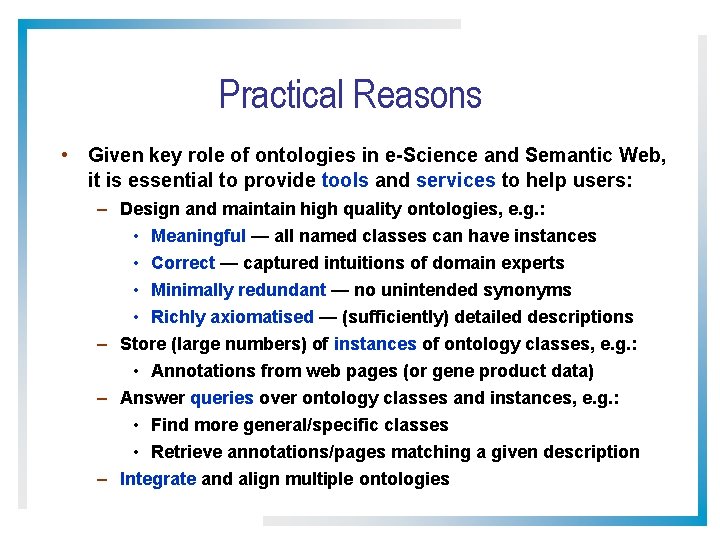 Practical Reasons

• Given key role of ontologies in e-Science and Semantic Web, it is essential to provide tools and services to help users:
– Design and maintain high quality ontologies, e.g.:
• Meaningful — all named classes can have instances
• Correct — captured intuitions of domain experts
• Minimally redundant — no unintended synonyms
• Richly axiomatised — (sufficiently) detailed descriptions
– Store (large numbers) of instances of ontology classes, e.g.:
• Annotations from web pages (or gene product data)
– Answer queries over ontology classes and instances, e.g.:
• Find more general/specific classes
• Retrieve annotations/pages matching a given description
– Integrate and align multiple ontologies